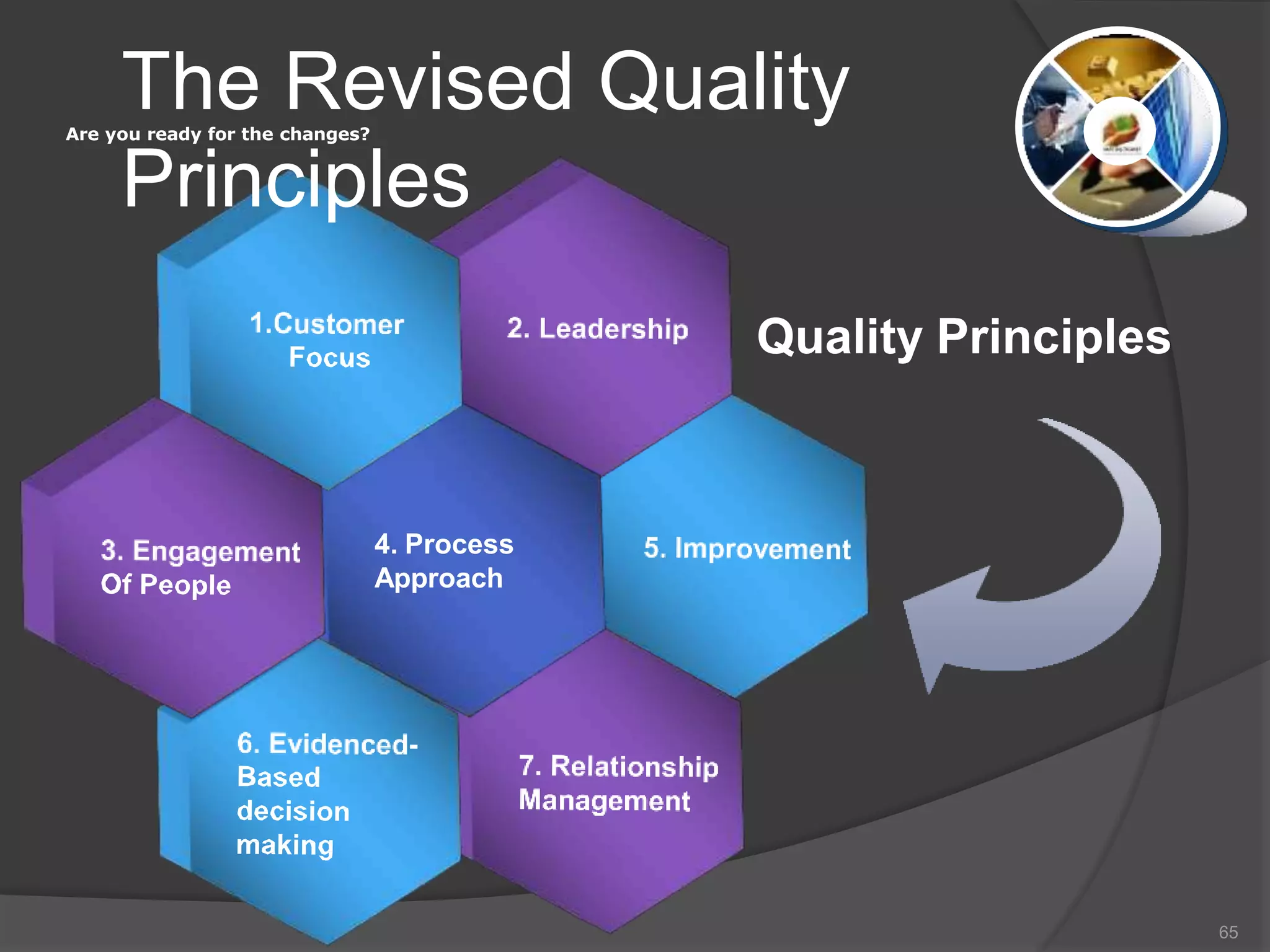 The Revised Quality Principles

Are you ready for the changes?

1.Customer Focus

2. Leadership

Quality Principles

3. Engagement Of People

4. Process Approach

5. Improvement

6. Evidenced-Based decision making

7. Relationship Management

65